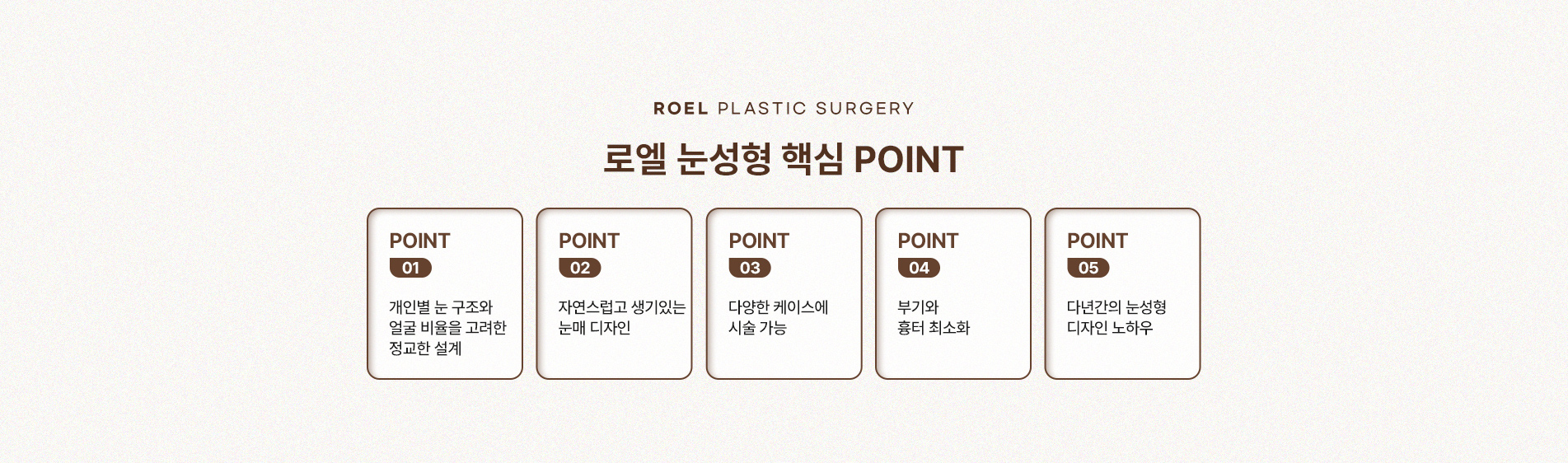 ROEL PLASTIC SURGERY

로엘 눈성형 핵심 POINT

POINT
01
개인별 눈 구조와 얼굴 비율을 고려한 정교한 설계

POINT
02
자연스럽고 생기있는 눈매 디자인

POINT
03
다양한 케이스에 시술 가능

POINT
04
부기와 흉터 최소화

POINT
05
다년간의 눈성형 디자인 노하우